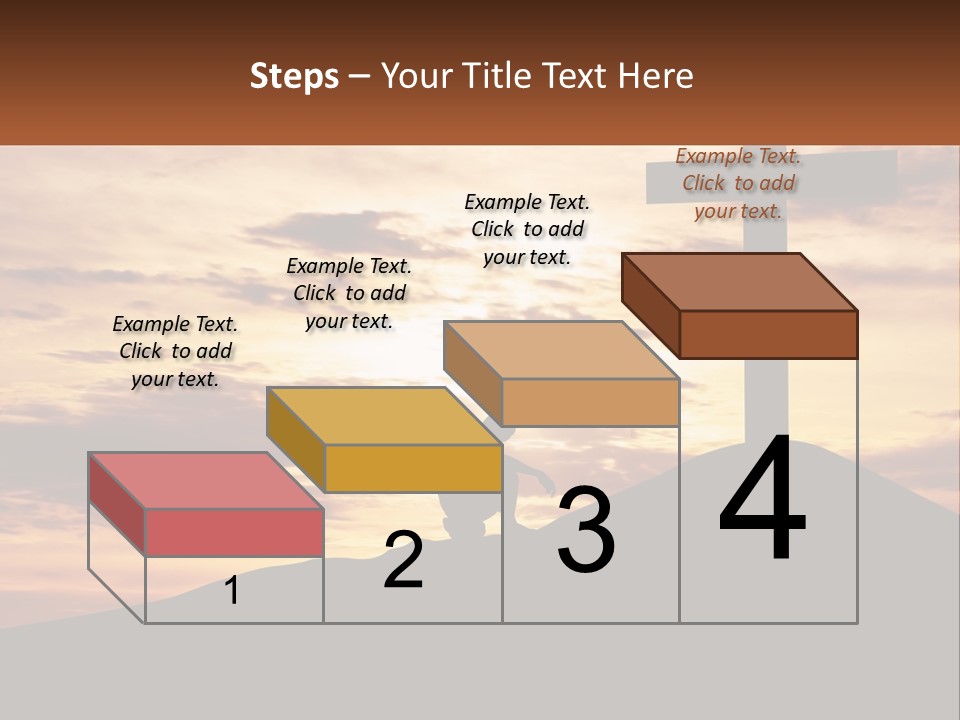 Steps – Your Title Text Here

Example Text. Click to add your text.

Example Text. Click to add your text.

Example Text. Click to add your text.

Example Text. Click to add your text.

1

2

3

4